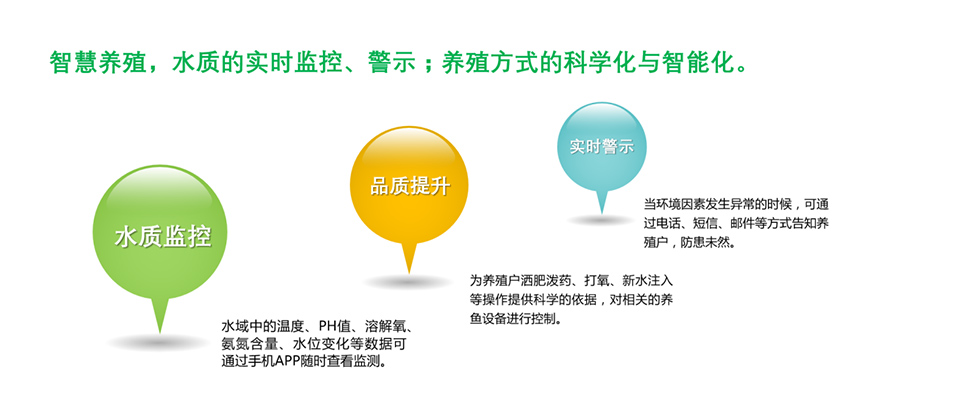 智慧养殖，水质的实时监控、警示；养殖方式的科学化与智能化。

水质监控

水域中的温度、PH值、溶解氧、氨氮含量、水位变化等数据可通过手机APP随时查看监测。

品质提升

为养殖户洒肥泼药、打氧、新水注入等操作提供科学的依据，对相关的养鱼设备进行控制。

实时警示

当环境因素发生异常的时候，可通过电话、短信、邮件等方式告知养殖户，防患未然。